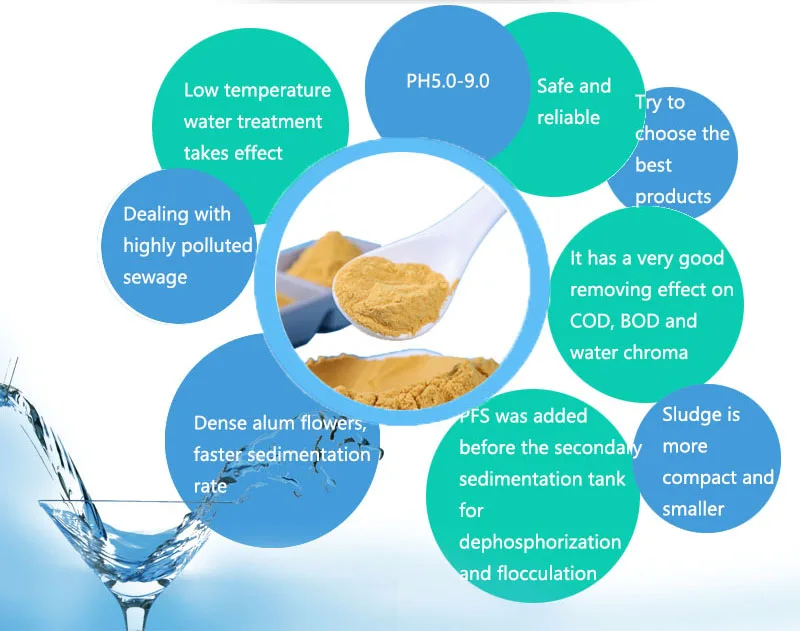 Low temperature water treatment takes effect

PH5.0-9.0

Safe and reliable

Try to choose the best products

Dealing with highly polluted sewage

It has a very good removing effect on COD, BOD and water chroma

Dense alum flowers, faster sedimentation rate

PFS was added before the secondary sedimentation tank for dephosphorization and flocculation

Sludge is more compact and smaller